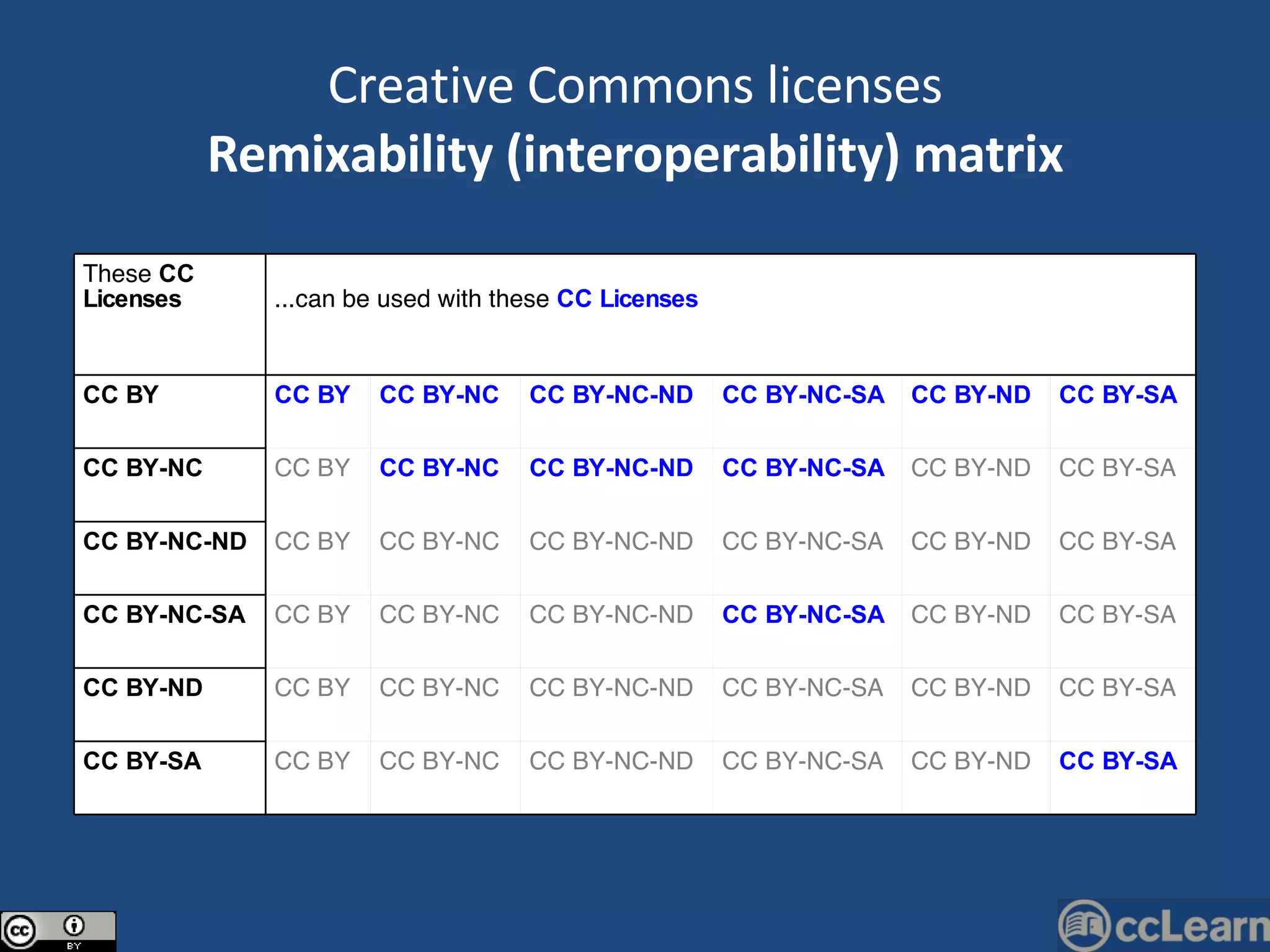 Creative Commons licenses
Remixability (interoperability) matrix

| These CC Licenses | ...can be used with these CC Licenses | | | | | |
|---|---|---|---|---|---|---|
| CC BY | CC BY | CC BY-NC | CC BY-NC-ND | CC BY-NC-SA | CC BY-ND | CC BY-SA |
| CC BY-NC | CC BY | CC BY-NC | CC BY-NC-ND | CC BY-NC-SA | CC BY-ND | CC BY-SA |
| CC BY-NC-ND | CC BY | CC BY-NC | CC BY-NC-ND | CC BY-NC-SA | CC BY-ND | CC BY-SA |
| CC BY-NC-SA | CC BY | CC BY-NC | CC BY-NC-ND | CC BY-NC-SA | CC BY-ND | CC BY-SA |
| CC BY-ND | CC BY | CC BY-NC | CC BY-NC-ND | CC BY-NC-SA | CC BY-ND | CC BY-SA |
| CC BY-SA | CC BY | CC BY-NC | CC BY-NC-ND | CC BY-NC-SA | CC BY-ND | CC BY-SA |

cc BY

ccLearn